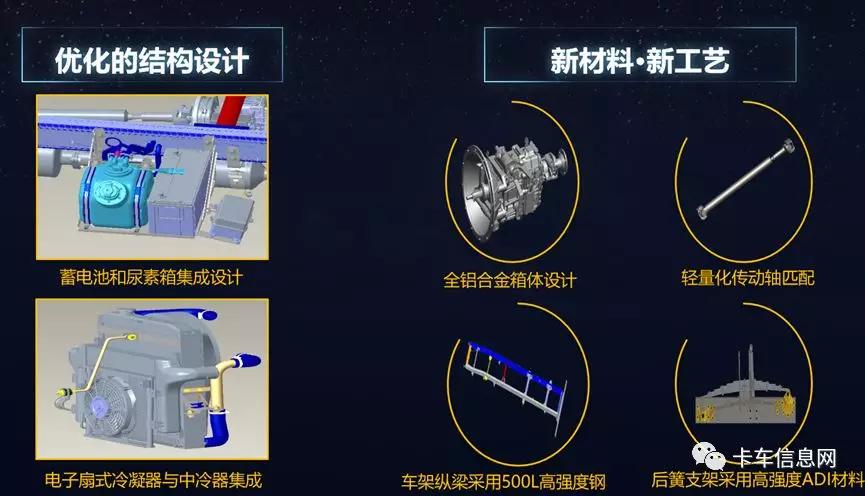 优化的结构设计

蓄电池和尿素箱集成设计

电子扇式冷凝器与中冷器集成

新材料·新工艺

全铝合金箱体设计

轻量化传动轴匹配

车架纵梁采用500L高强度钢

后簧支架采用高强度ADI材料

卡车信息网